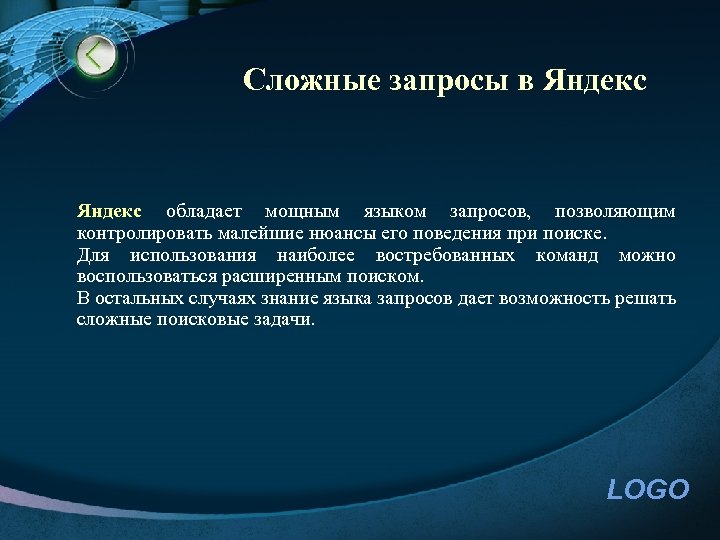 Сложные запросы в Яндекс

Яндекс обладает мощным языком запросов, позволяющим контролировать малейшие нюансы его поведения при поиске.
Для использования наиболее востребованных команд можно воспользоваться расширенным поиском.
В остальных случаях знание языка запросов дает возможность решать сложные поисковые задачи.

LOGO